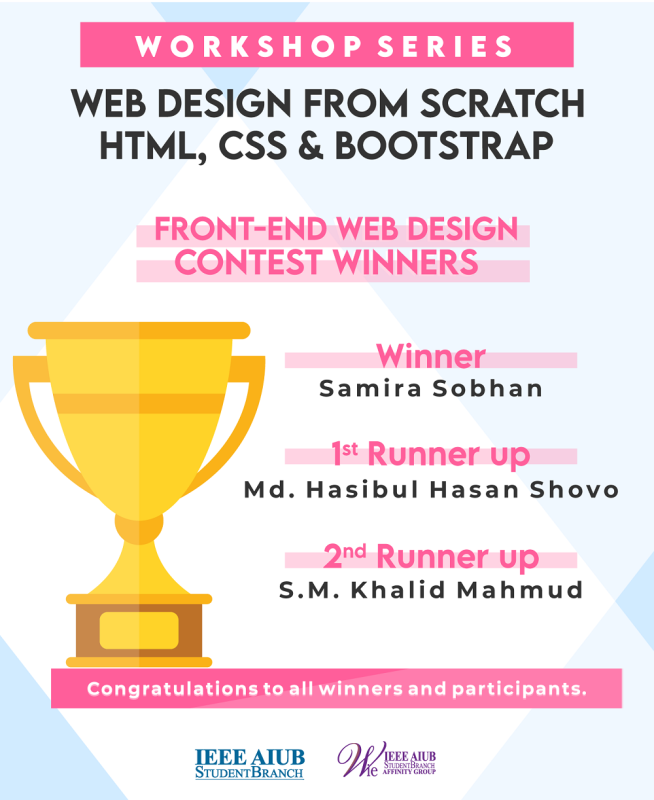 WORKSHOP SERIES

WEB DESIGN FROM SCRATCH
HTML, CSS & BOOTSTRAP

FRONT-END WEB DESIGN
CONTEST WINNERS

Winner
Samira Sobhan

1st Runner up
Md. Hasibul Hasan Shovo

2nd Runner up
S.M. Khalid Mahmud

Congratulations to all winners and participants.

IEEE AIUB
STUDENT BRANCH

WIE IEEE AIUB
STUDENT BRANCH
AFFINITY GROUP